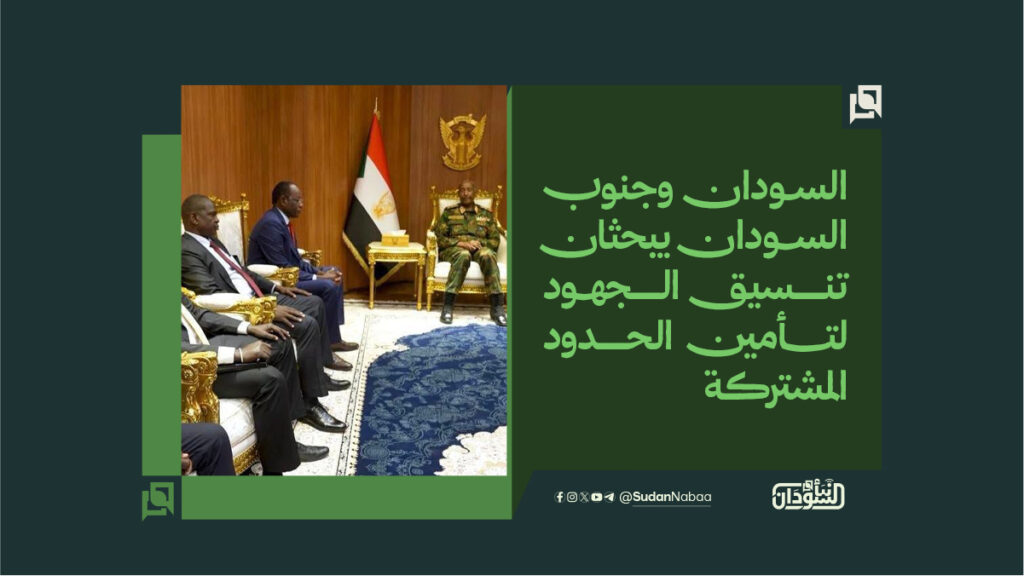 السودان وجنوب السودان يبحثان تنسيق الجهود لتأمين الحدود المشتركة

@SudanNabaa

نبأ السودان